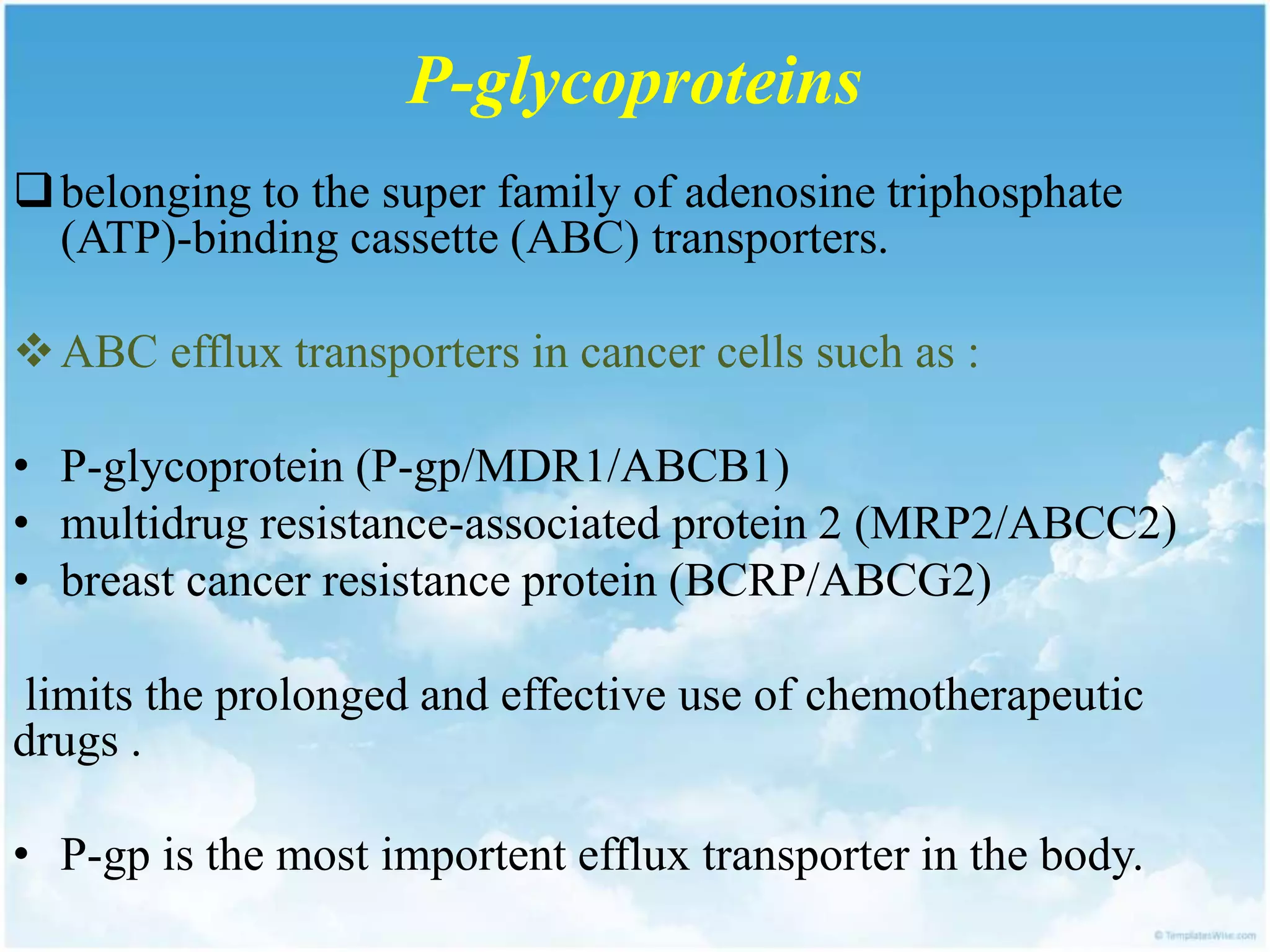 P-glycoproteins

❑ belonging to the super family of adenosine triphosphate (ATP)-binding cassette (ABC) transporters.

❖ ABC efflux transporters in cancer cells such as :

• P-glycoprotein (P-gp/MDR1/ABCB1)
• multidrug resistance-associated protein 2 (MRP2/ABCC2)
• breast cancer resistance protein (BCRP/ABCG2)

limits the prolonged and effective use of chemotherapeutic drugs .

• P-gp is the most importent efflux transporter in the body.

© TemplatesWise.com